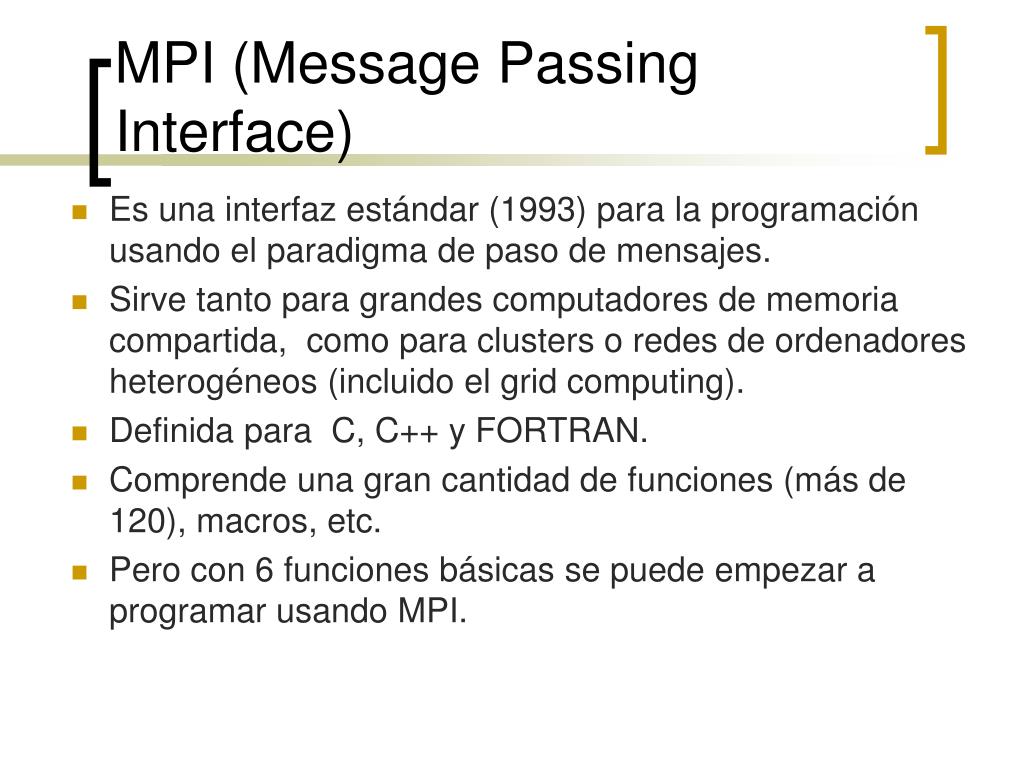 MPI (Message Passing Interface)

- Es una interfaz estándar (1993) para la programación usando el paradigma de paso de mensajes.
- Sirve tanto para grandes computadores de memoria compartida,  como para clusters o redes de ordenadores heterogéneos (incluido el grid computing).
- Definida para  C, C++ y FORTRAN.
- Comprende una gran cantidad de funciones (más de 120), macros, etc.
- Pero con 6 funciones básicas se puede empezar a programar usando MPI.